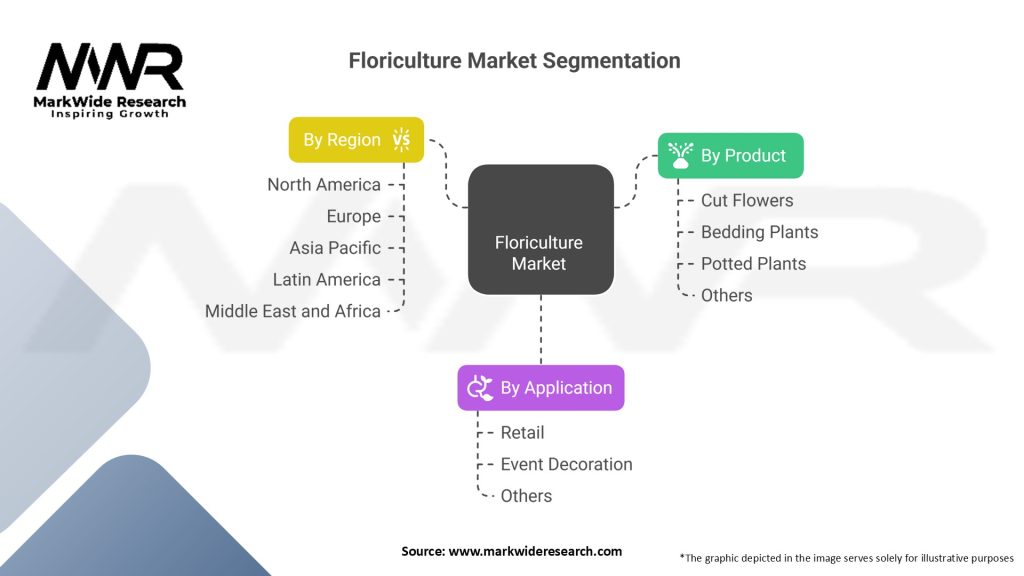 MWR
MarkWide Research
Inspiring Growth

Floriculture Market Segmentation

By Region
North America
Europe
Asia Pacific
Latin America
Middle East and Africa

Floriculture Market

By Product
Cut Flowers
Bedding Plants
Potted Plants
Others

By Application
Retail
Event Decoration
Others

Source: www.markwideresearch.com

*The graphic depicted in the image serves solely for illustrative purposes